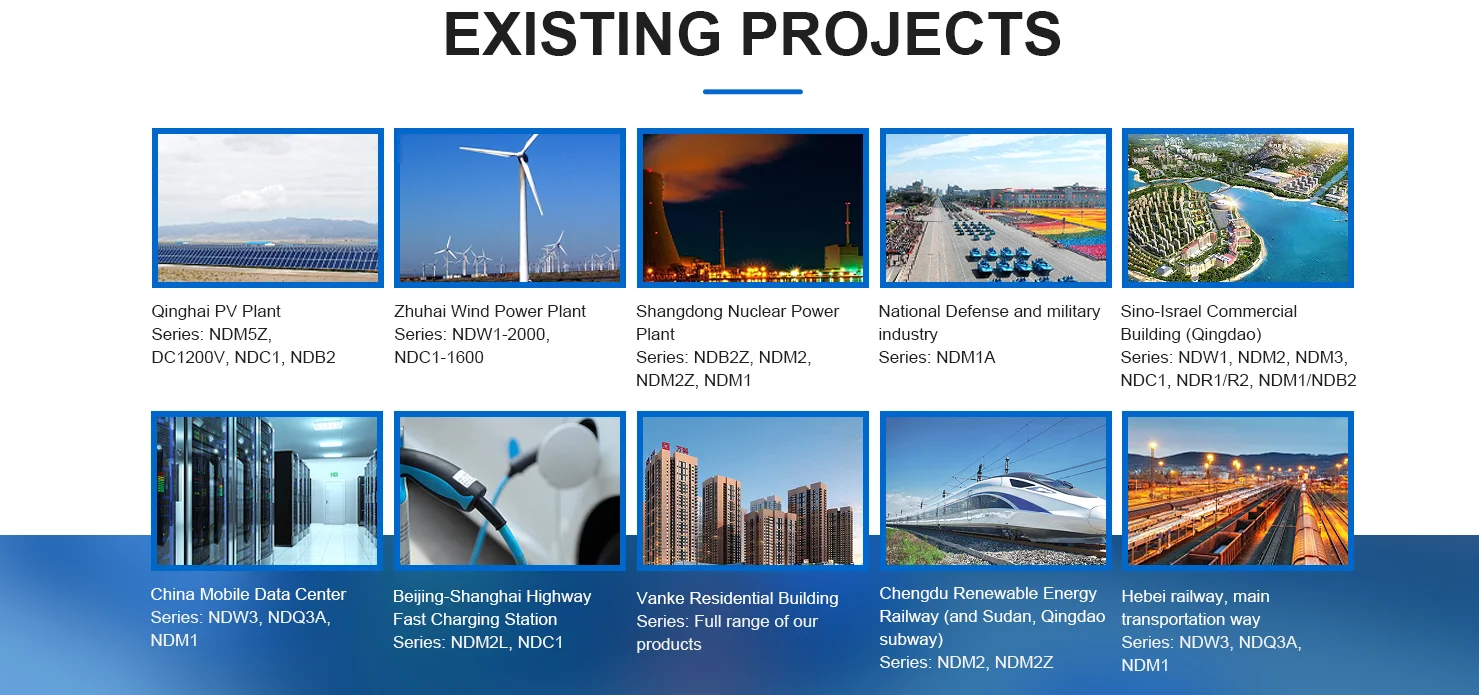 EXISTING PROJECTS

Qinghai PV Plant
Series: NDM5Z, DC1200V, NDC1, NDB2

Zhuhai Wind Power Plant
Series: NDW1-2000, NDC1-1600

Shangdong Nuclear Power Plant
Series: NDB2Z, NDM2, NDM2Z, NDM1

National Defense and military industry
Series: NDM1A

Sino-Israel Commercial Building (Qingdao)
Series: NDW1, NDM2, NDM3, NDC1, NDR1/R2, NDM1/NDB2

China Mobile Data Center
Series: NDW3, NDQ3A, NDM1

Beijing-Shanghai Highway Fast Charging Station
Series: NDM2L, NDC1

Vanke Residential Building
Series: Full range of our products

Chengdu Renewable Energy Railway (and Sudan, Qingdao subway)
Series: NDM2, NDM2Z

Hebei railway, main transportation way
Series: NDW3, NDQ3A, NDM1